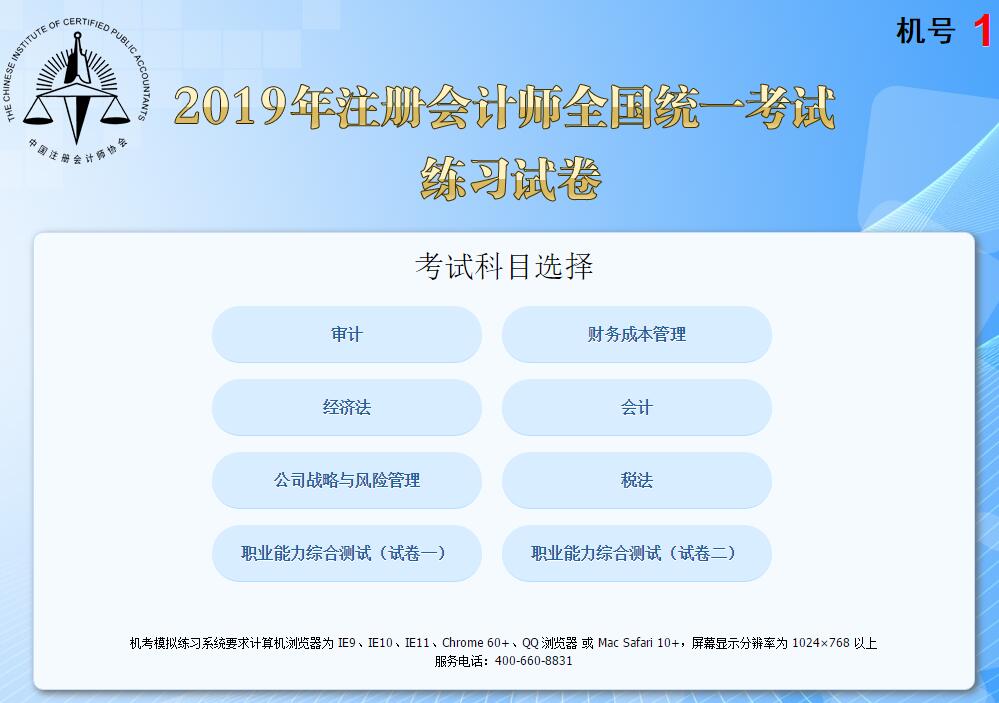 THE CHINESE INSTITUTE OF CERTIFIED PUBLIC ACCOUNTANTS
中国注册会计师协会

机号 1

2019年注册会计师全国统一考试
练习试卷

考试科目选择

审计

财务成本管理

经济法

会计

公司战略与风险管理

税法

职业能力综合测试（试卷一）

职业能力综合测试（试卷二）

机考模拟练习系统要求计算机浏览器为 IE9、IE10、IE11、Chrome 60+、QQ 浏览器 或 Mac Safari 10+，屏幕显示分辨率为 1024×768 以上
服务电话：400-660-8831